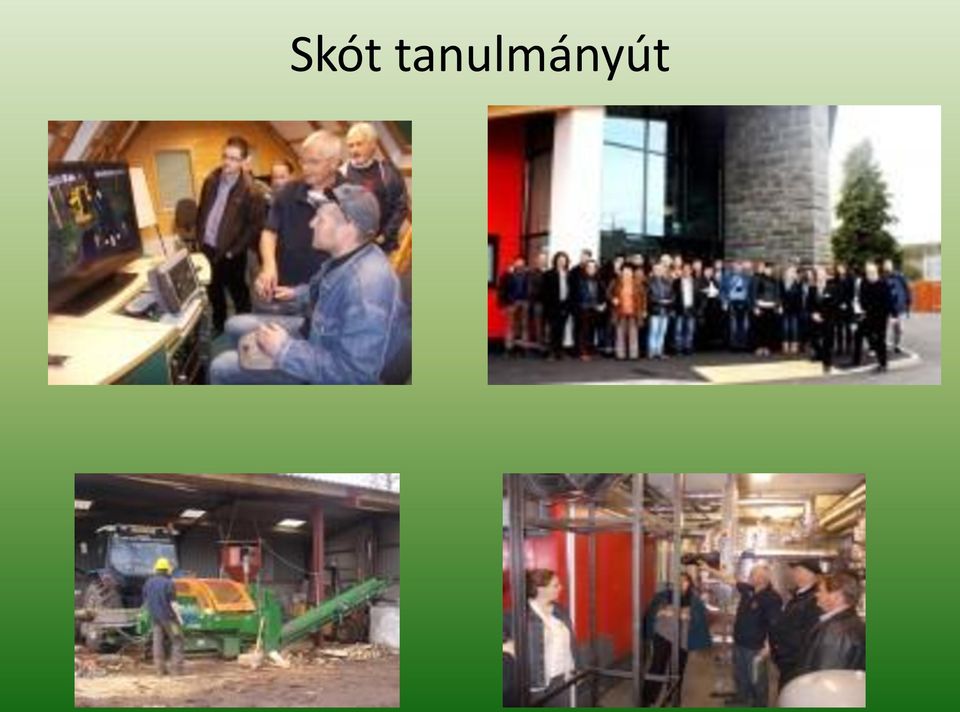 Skót tanulmányút